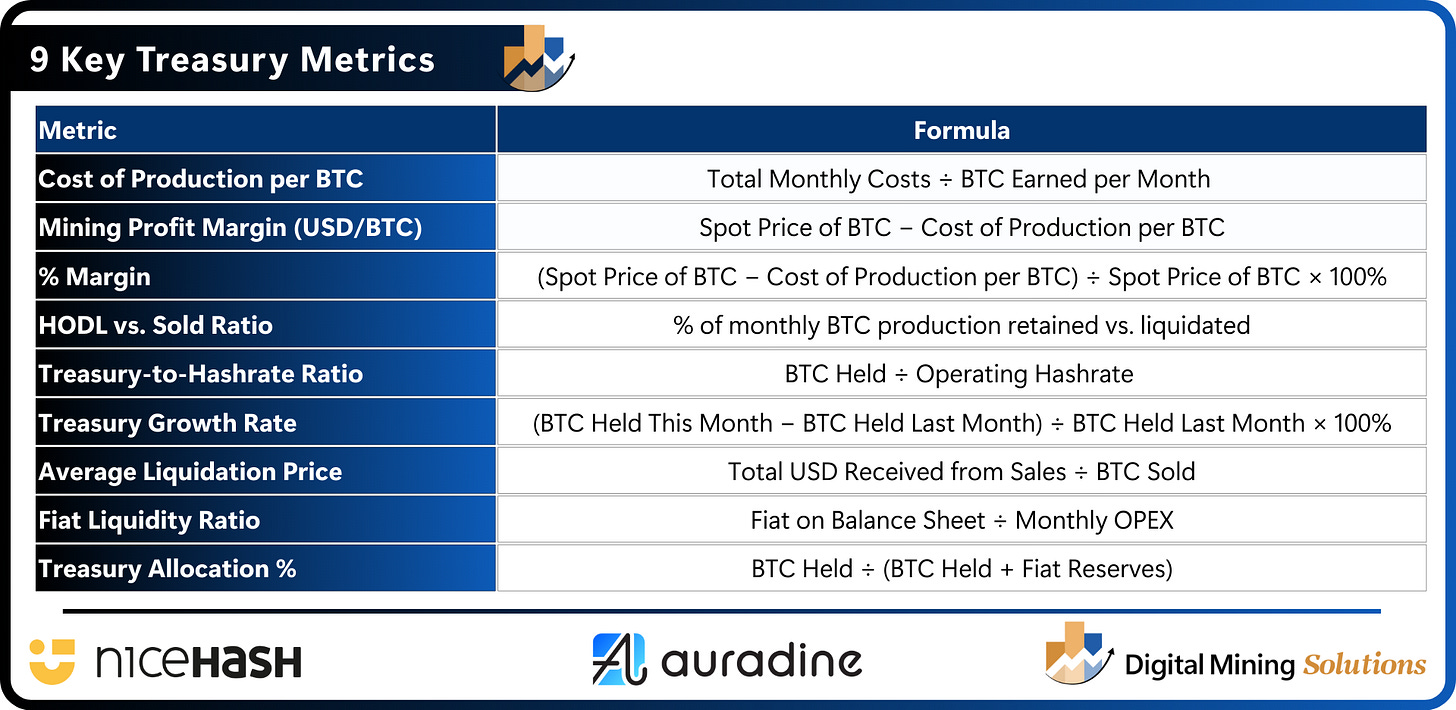 9 Key Treasury Metrics

| Metric | Formula |
|---|---|
| Cost of Production per BTC | Total Monthly Costs ÷ BTC Earned per Month |
| Mining Profit Margin (USD/BTC) | Spot Price of BTC − Cost of Production per BTC |
| % Margin | (Spot Price of BTC − Cost of Production per BTC) ÷ Spot Price of BTC × 100% |
| HODL vs. Sold Ratio | % of monthly BTC production retained vs. liquidated |
| Treasury-to-Hashrate Ratio | BTC Held ÷ Operating Hashrate |
| Treasury Growth Rate | (BTC Held This Month − BTC Held Last Month) ÷ BTC Held Last Month × 100% |
| Average Liquidation Price | Total USD Received from Sales ÷ BTC Sold |
| Fiat Liquidity Ratio | Fiat on Balance Sheet ÷ Monthly OPEX |
| Treasury Allocation % | BTC Held ÷ (BTC Held + Fiat Reserves) |

nicehash

auradine

Digital Mining Solutions